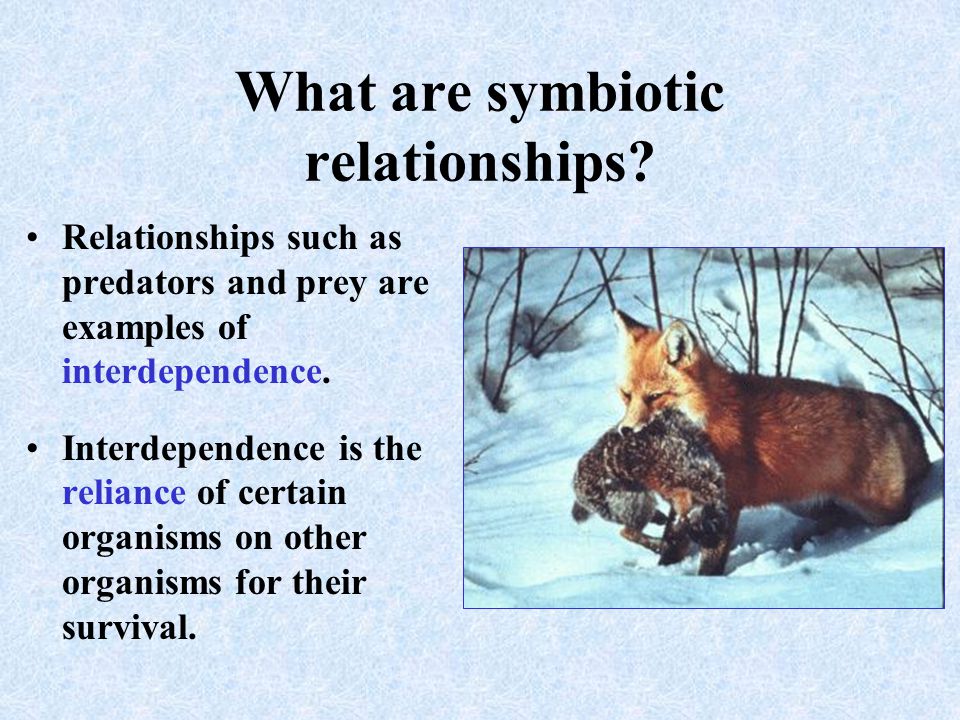 What are symbiotic relationships?

• Relationships such as predators and prey are examples of interdependence.

• Interdependence is the reliance of certain organisms on other organisms for their survival.